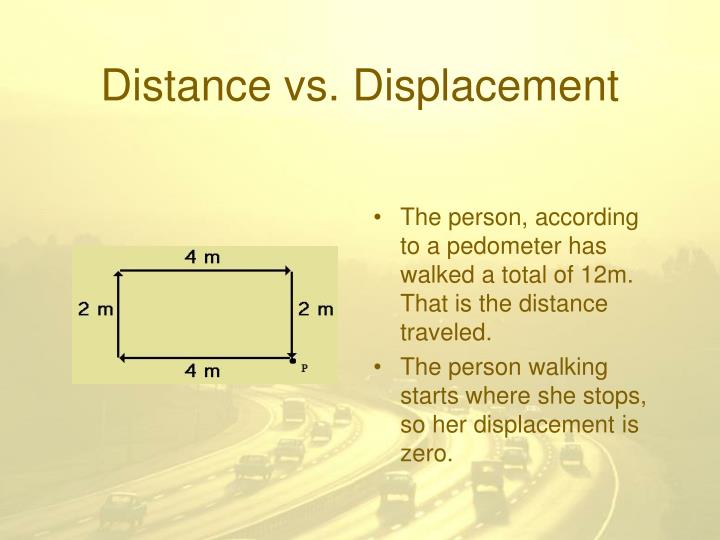 Distance vs. Displacement

4 m
2 m
2 m
4 m
P

• The person, according to a pedometer has walked a total of 12m. That is the distance traveled.
• The person walking starts where she stops, so her displacement is zero.